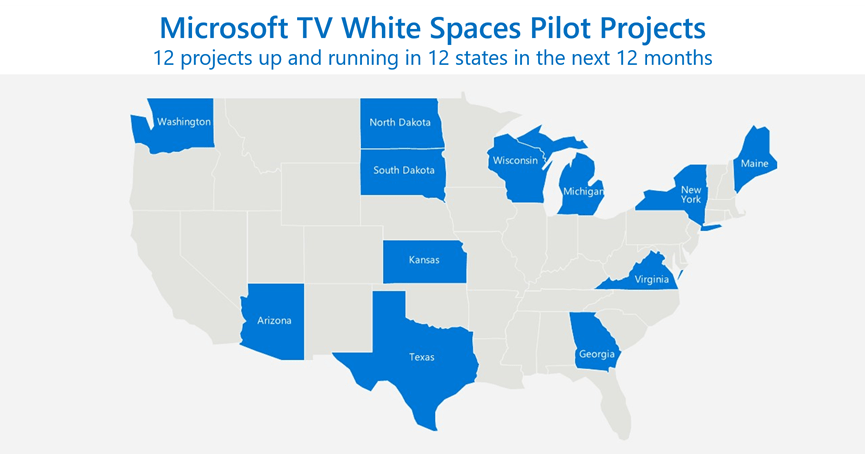 Microsoft TV White Spaces Pilot Projects
12 projects up and running in 12 states in the next 12 months

Washington
North Dakota
South Dakota
Wisconsin
Michigan
New York
Maine
Kansas
Virginia
Arizona
Texas
Georgia